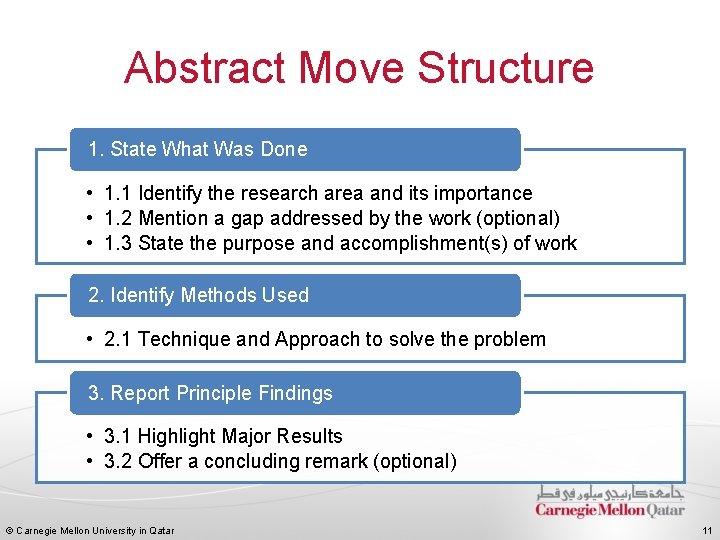 Abstract Move Structure

1. State What Was Done

• 1.1 Identify the research area and its importance
• 1.2 Mention a gap addressed by the work (optional)
• 1.3 State the purpose and accomplishment(s) of work

2. Identify Methods Used

• 2.1 Technique and Approach to solve the problem

3. Report Principle Findings

• 3.1 Highlight Major Results
• 3.2 Offer a concluding remark (optional)

جامعة كارنيجي ميلون في قطر
Carnegie Mellon Qatar

© Carnegie Mellon University in Qatar

11